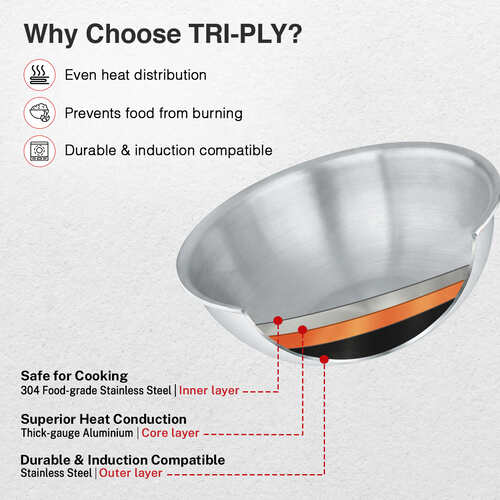 Why Choose TRI-PLY?

Even heat distribution

Prevents food from burning

Durable & induction compatible

Safe for Cooking
304 Food-grade Stainless Steel | Inner layer

Superior Heat Conduction
Thick-gauge Aluminium | Core layer

Durable & Induction Compatible
Stainless Steel | Outer layer